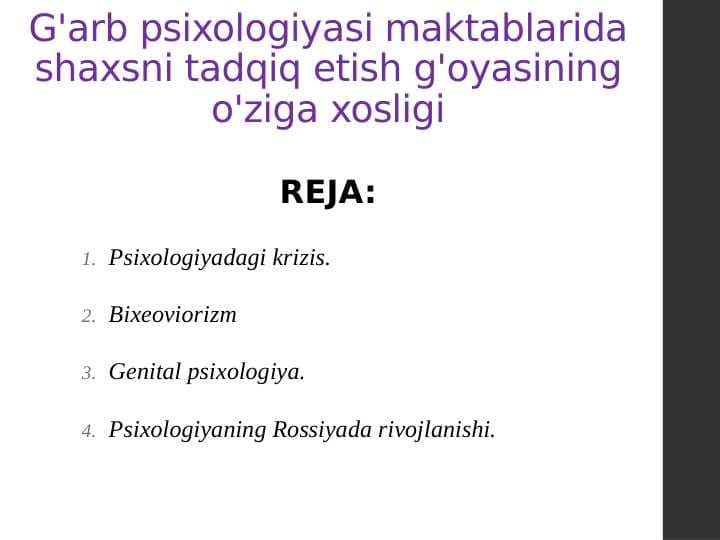 G'arb psixologiyasi maktablarida shaxsni tadqiq etish g'oyasining o'ziga xosligi

REJA:

1. Psixologiyadagi krizis.

2. Bixeoviorizm

3. Genital psixologiya.

4. Psixologiyaning Rossiyada rivojlanishi.